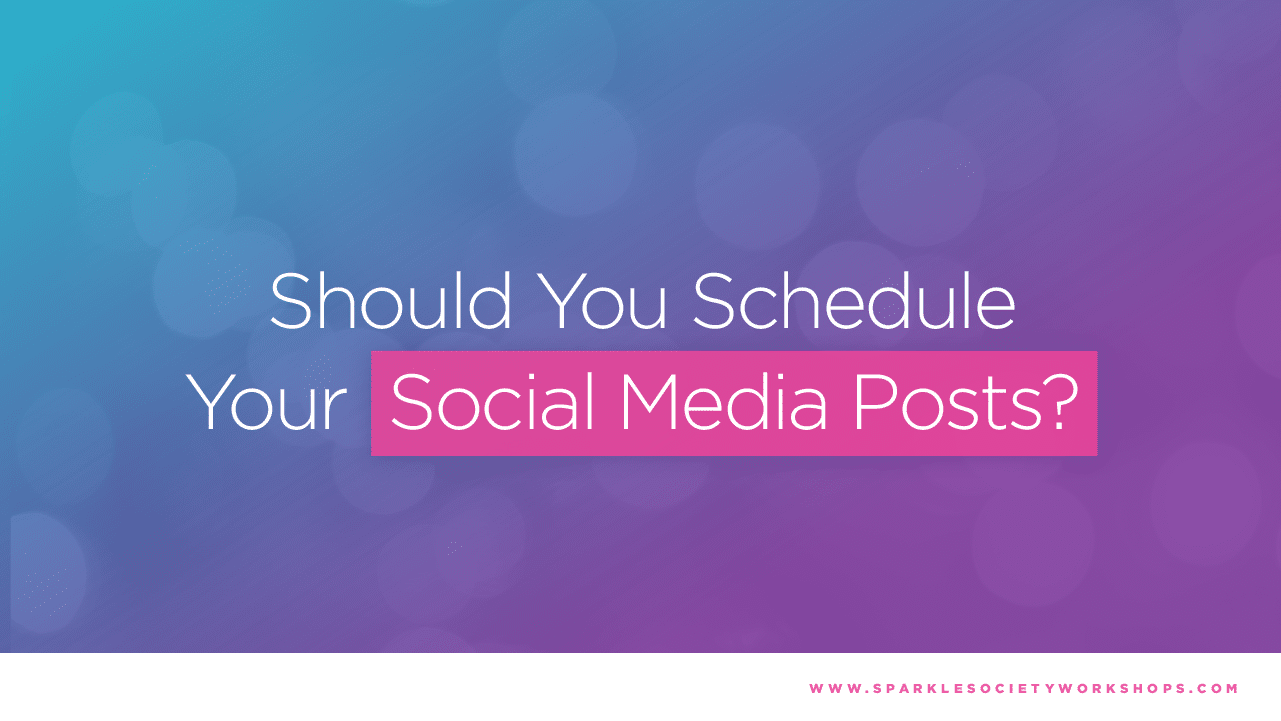 Should You Schedule Your Social Media Posts?

WWW.SPARKLESOCIETYWORKSHOPS.COM